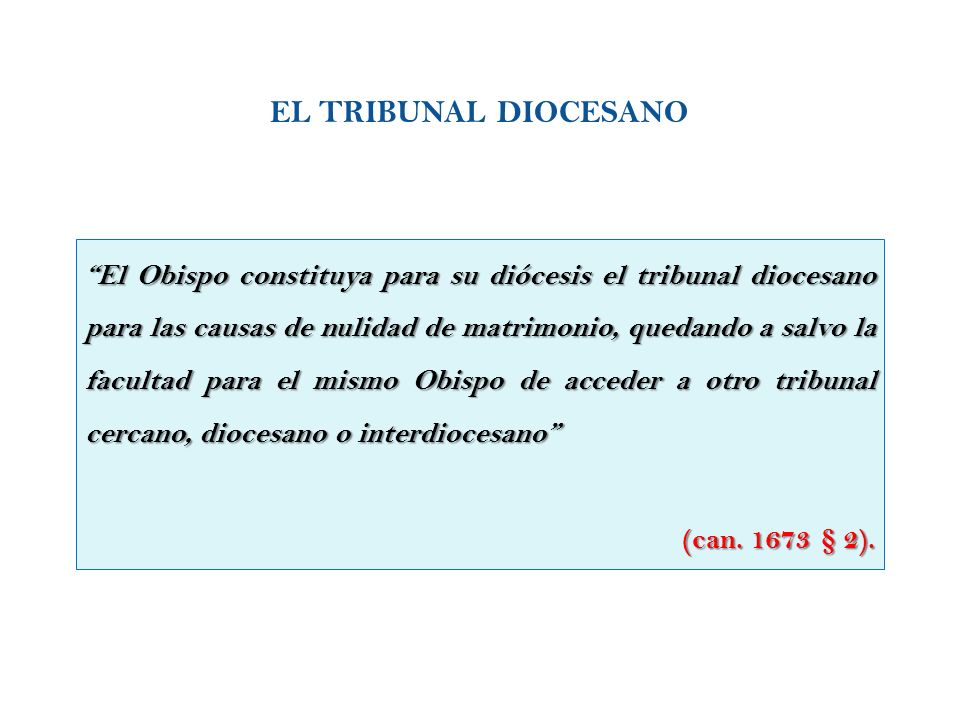 EL TRIBUNAL DIOCESANO

“El Obispo constituya para su diócesis el tribunal diocesano para las causas de nulidad de matrimonio, quedando a salvo la facultad para el mismo Obispo de acceder a otro tribunal cercano, diocesano o interdiocesano”

(can. 1673 § 2).